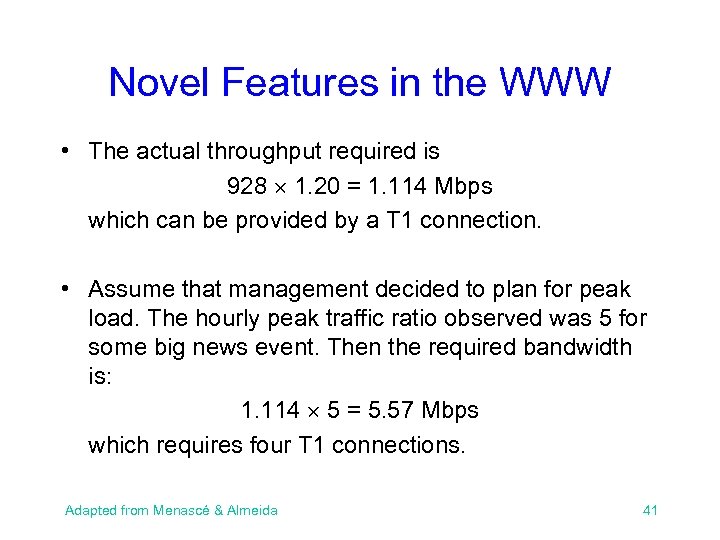 Novel Features in the WWW

• The actual throughput required is

$928 \times 1.20 = 1.114$ Mbps

which can be provided by a T1 connection.

• Assume that management decided to plan for peak load. The hourly peak traffic ratio observed was 5 for some big news event. Then the required bandwidth is:

$1.114 \times 5 = 5.57$ Mbps

which requires four T1 connections.

Adapted from Menascé & Almeida

41